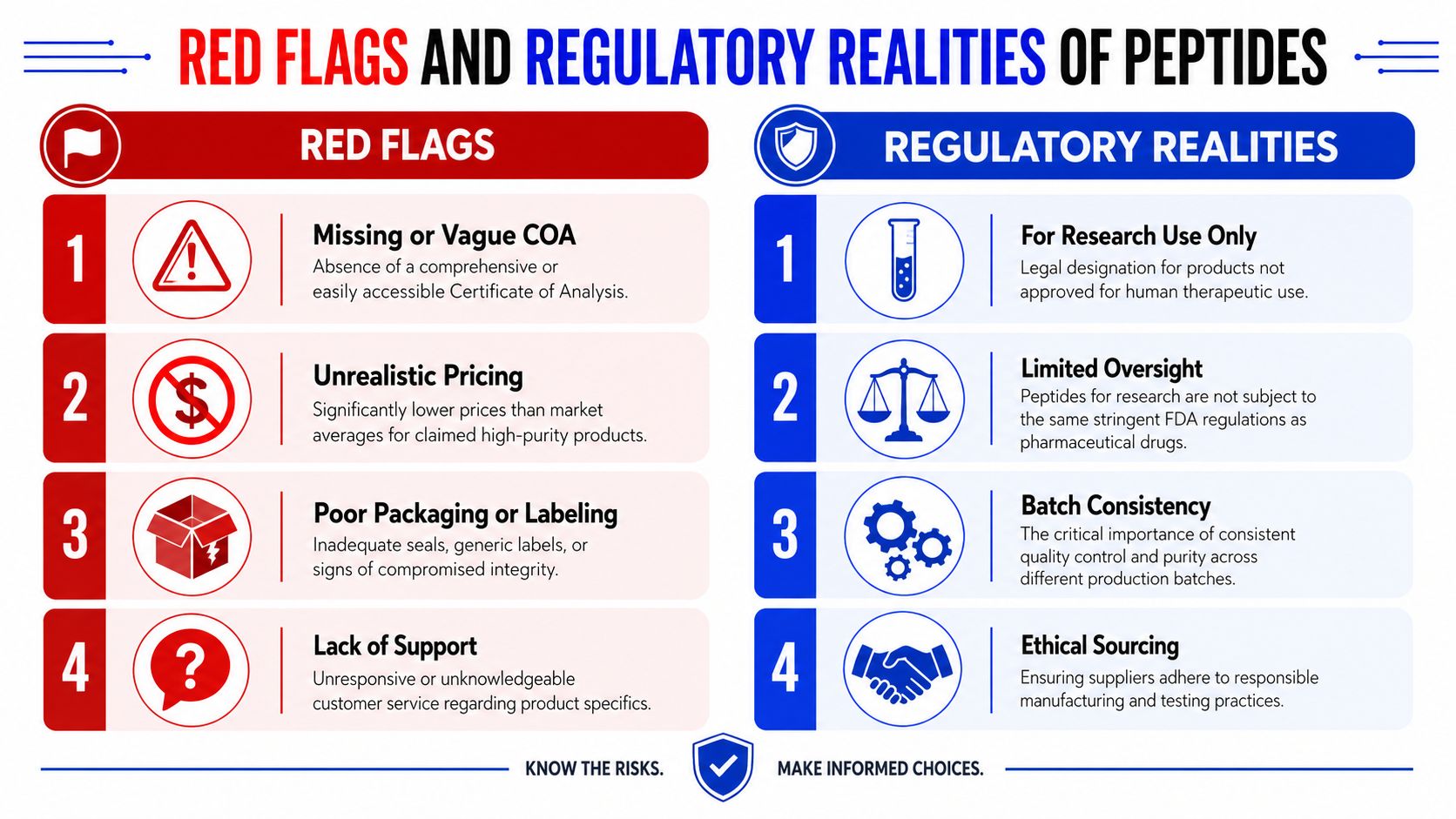 RED FLAGS AND REGULATORY REALITIES OF PEPTIDES

RED FLAGS

1
Missing or Vague COA
Absence of a comprehensive or easily accessible Certificate of Analysis.

2
Unrealistic Pricing
Significantly lower prices than market averages for claimed high-purity products.

3
Poor Packaging or Labeling
Inadequate seals, generic labels, or signs of compromised integrity.

4
Lack of Support
Unresponsive or unknowledgeable customer service regarding product specifics.

REGULATORY REALITIES

1
For Research Use Only
Legal designation for products not approved for human therapeutic use.

2
Limited Oversight
Peptides for research are not subject to the same stringent FDA regulations as pharmaceutical drugs.

3
Batch Consistency
The critical importance of consistent quality control and purity across different production batches.

4
Ethical Sourcing
Ensuring suppliers adhere to responsible manufacturing and testing practices.

KNOW THE RISKS. MAKE INFORMED CHOICES.